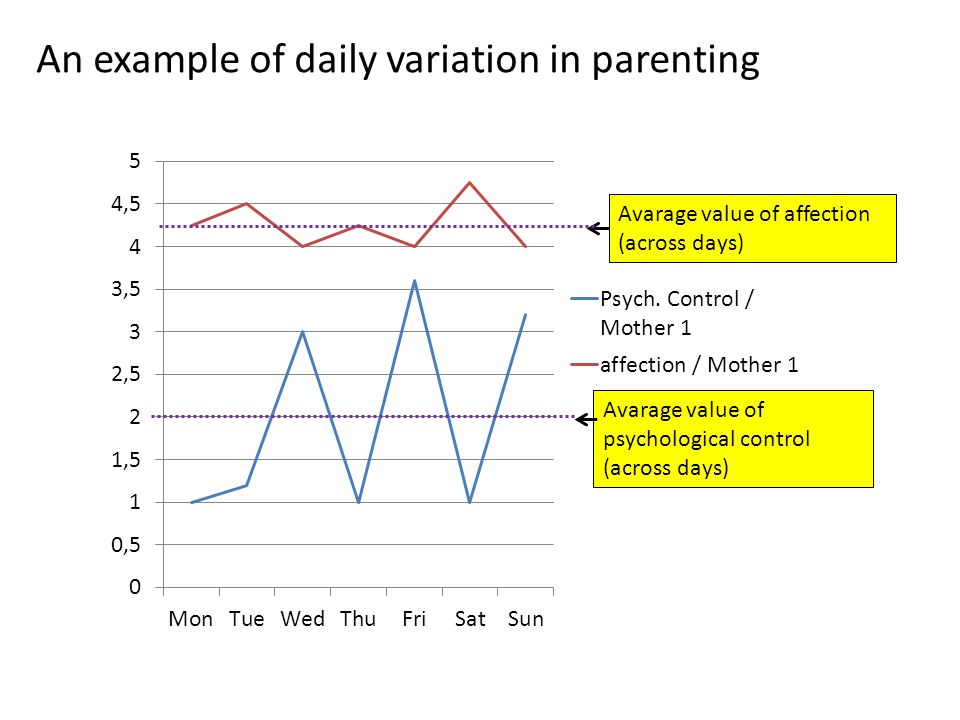 An example of daily variation in parenting

5
4,5
4
3,5
3
2,5
2
1,5
1
0,5
0

Mon Tue Wed Thu Fri Sat Sun

Avarage value of affection (across days)

Psych. Control / Mother 1

affection / Mother 1

Avarage value of psychological control (across days)